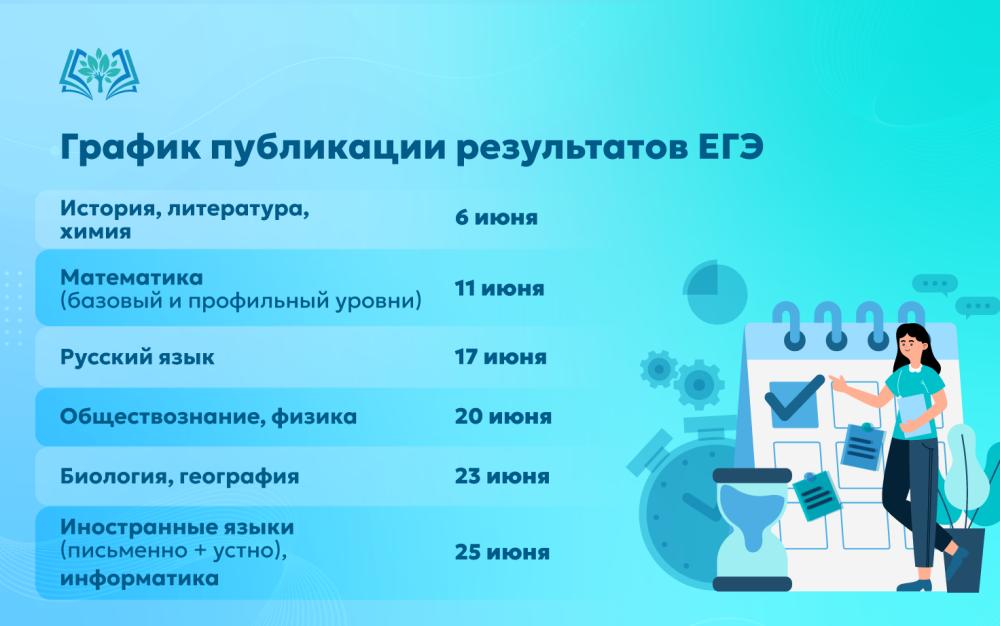 График публикации результатов ЕГЭ

| | |
|---|---|
| История, литература, химия | 6 июня |
| Математика (базовый и профильный уровни) | 11 июня |
| Русский язык | 17 июня |
| Обществознание, физика | 20 июня |
| Биология, география | 23 июня |
| Иностранные языки (письменно + устно), информатика | 25 июня |